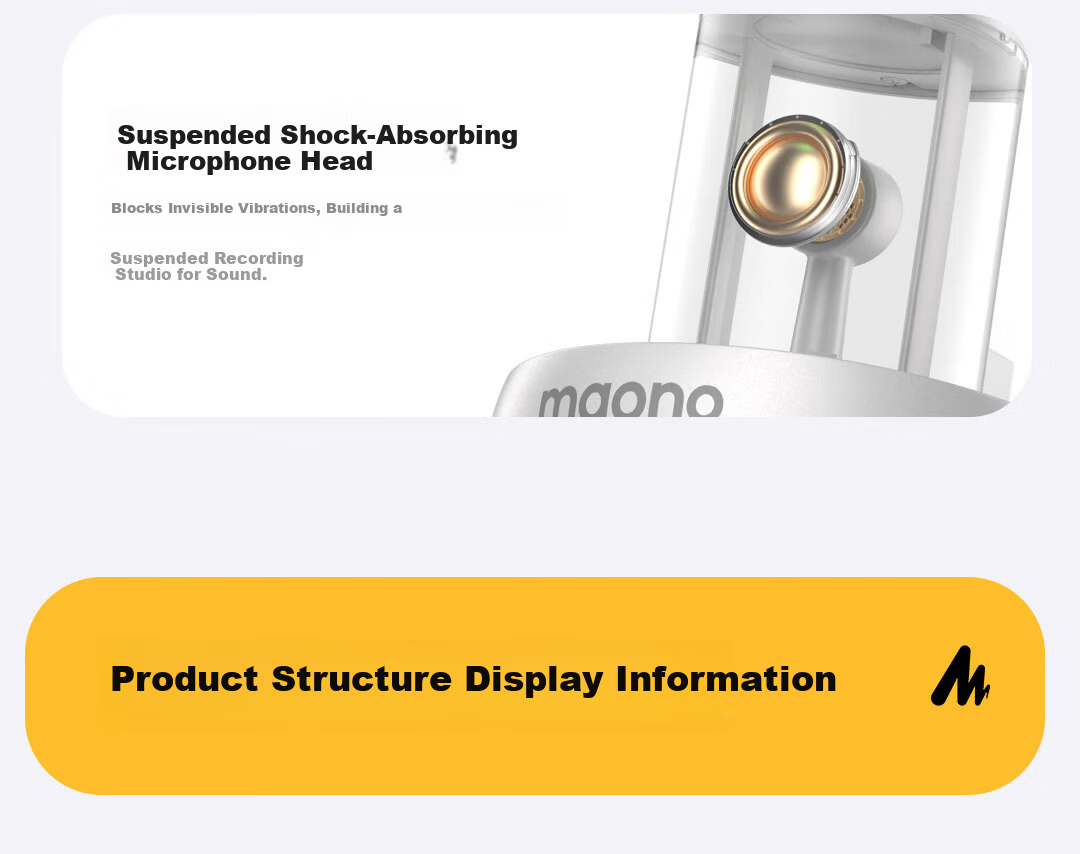 Suspended Shock-Absorbing Microphone Head

Blocks Invisible Vibrations, Building a

Suspended Recording Studio for Sound.

maono

Product Structure Display Information